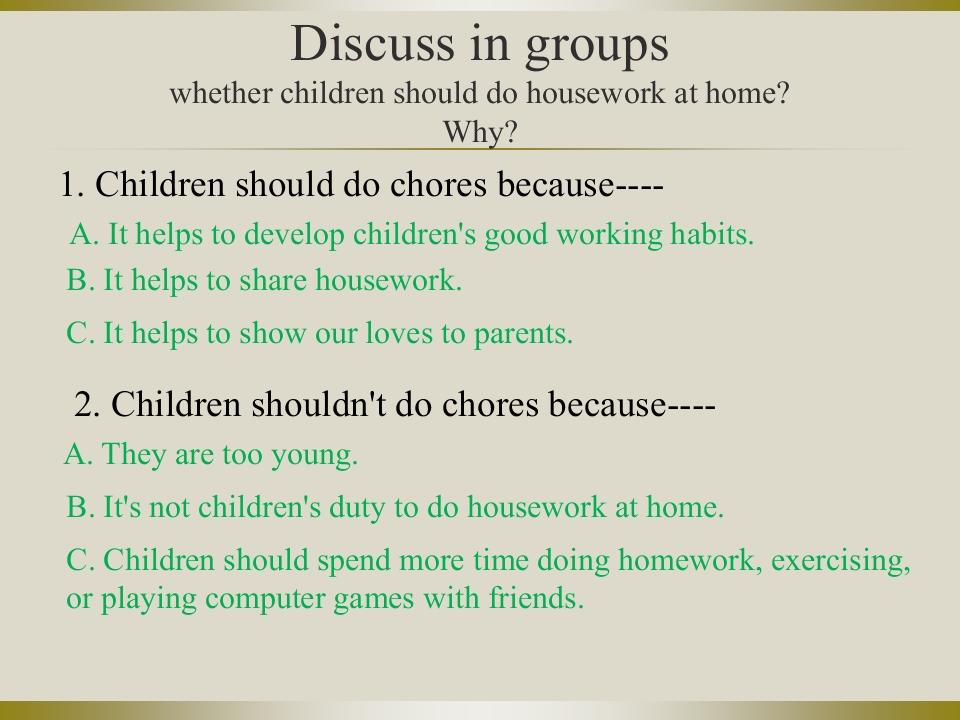 Discuss in groups
whether children should do housework at home?
Why?

1. Children should do chores because----

A. It helps to develop children's good working habits.

B. It helps to share housework.

C. It helps to show our loves to parents.

2. Children shouldn't do chores because----

A. They are too young.

B. It's not children's duty to do housework at home.

C. Children should spend more time doing homework, exercising, or playing computer games with friends.